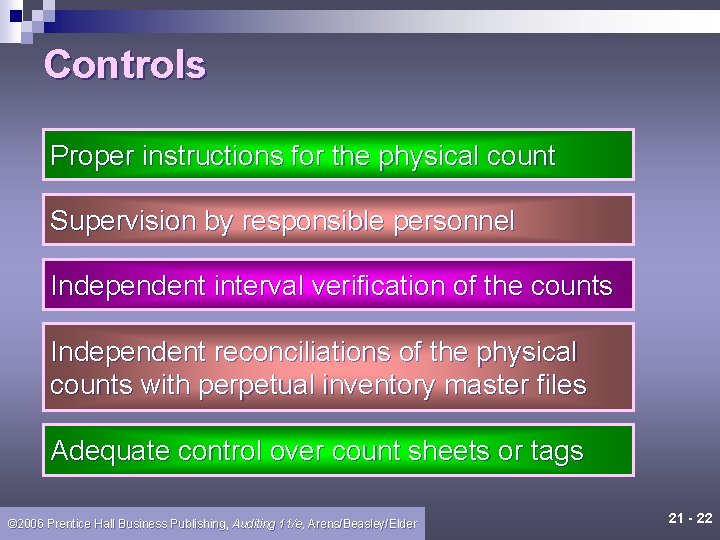 Controls

Proper instructions for the physical count

Supervision by responsible personnel

Independent interval verification of the counts

Independent reconciliations of the physical counts with perpetual inventory master files

Adequate control over count sheets or tags

©2006 Prentice Hall Business Publishing, Auditing 11/e, Arens/Beasley/Elder

21 - 22